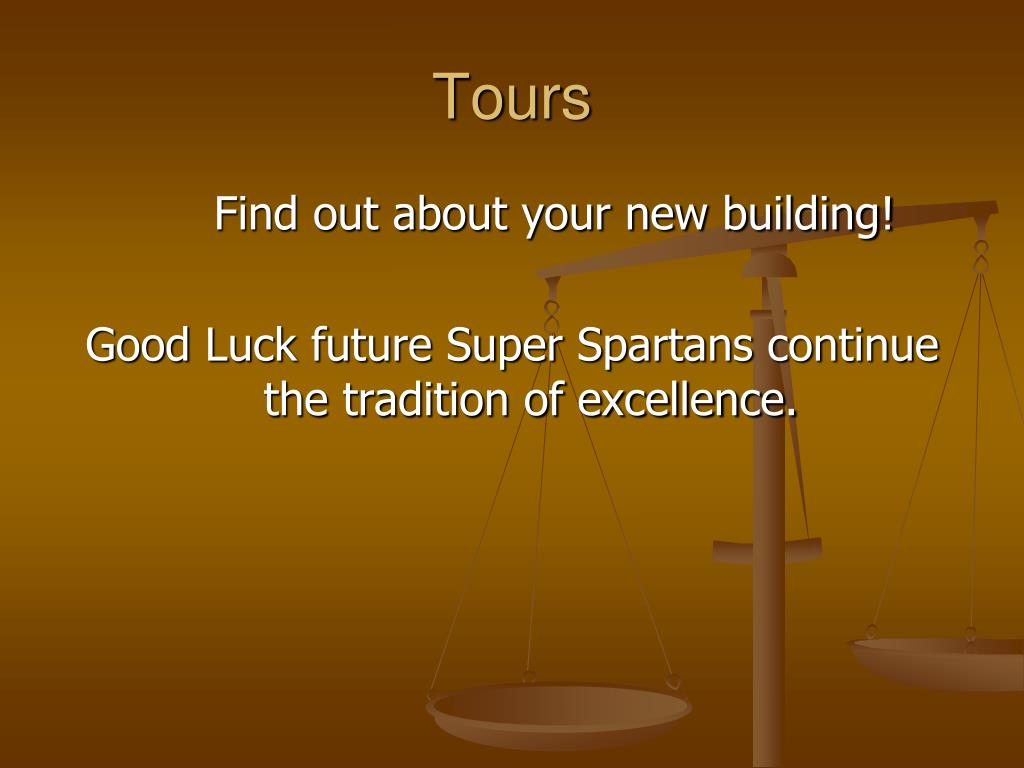 Tours

Find out about your new building!

Good Luck future Super Spartans continue the tradition of excellence.